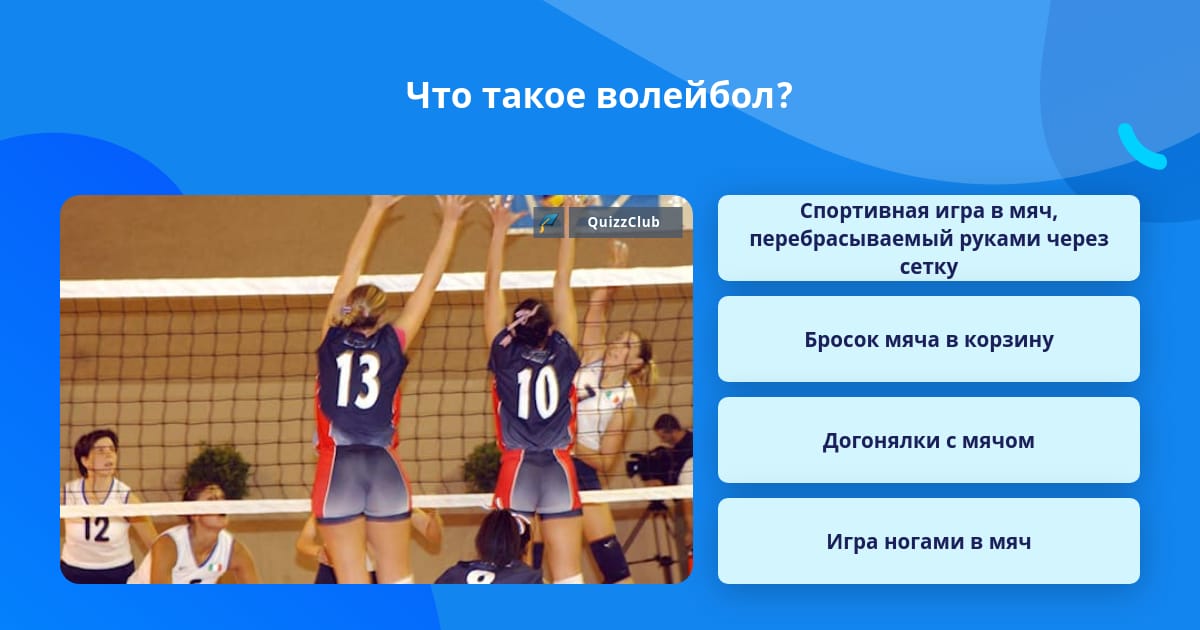 Что такое волейбол?

QuizzClub

13

10

12

Спортивная игра в мяч, перебрасываемый руками через сетку

Бросок мяча в корзину

Догонялки с мячом

Игра ногами в мяч